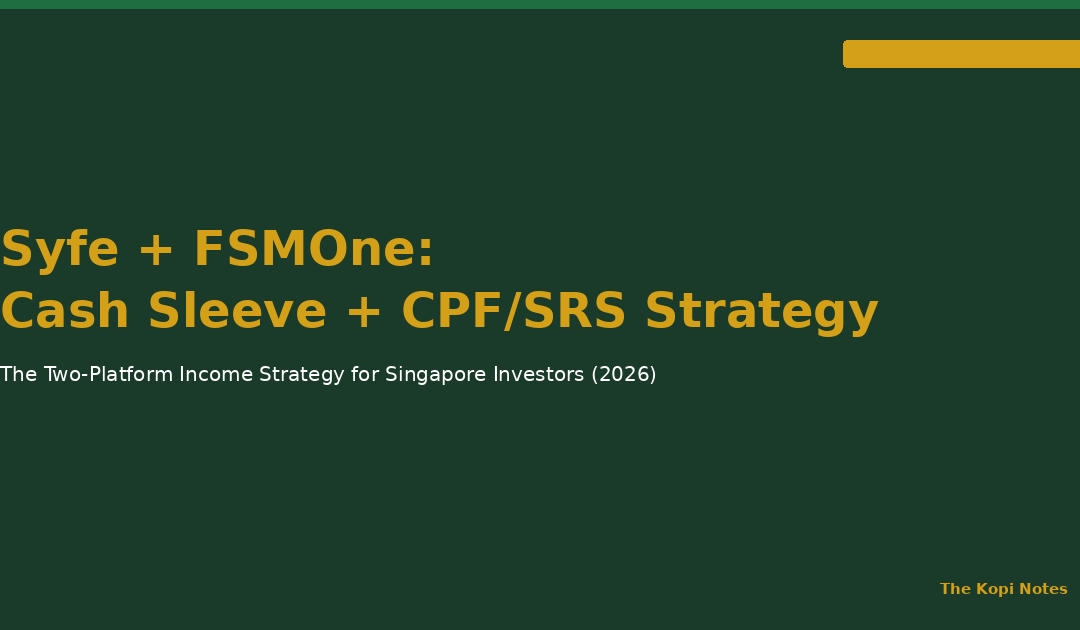 Syfe + FSMOne:
Cash Sleeve + CPF/SRS Strategy

The Two-Platform Income Strategy for Singapore Investors (2026)

The Kopi Notes